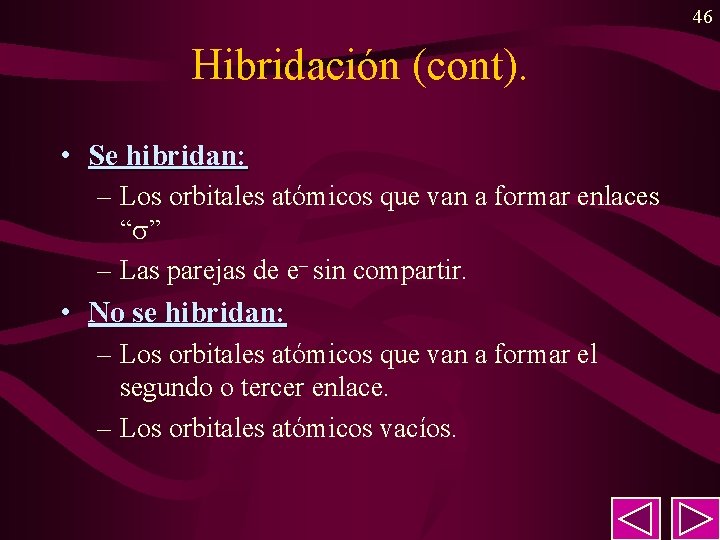 46

Hibridación (cont).

• Se hibridan:

– Los orbitales atómicos que van a formar enlaces “$\sigma$”

– Las parejas de $e^-$ sin compartir.

• No se hibridan:

– Los orbitales atómicos que van a formar el segundo o tercer enlace.

– Los orbitales atómicos vacíos.